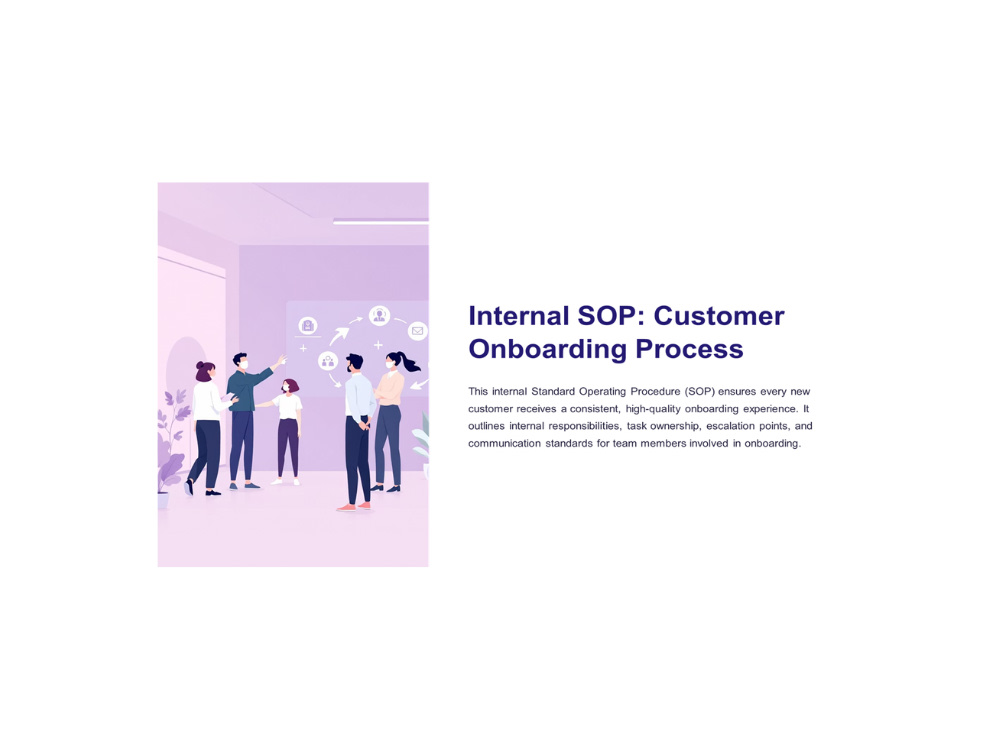 Internal SOP: Customer Onboarding Process

This internal Standard Operating Procedure (SOP) ensures every new customer receives a consistent, high-quality onboarding experience. It outlines internal responsibilities, task ownership, escalation points, and communication standards for team members involved in onboarding.